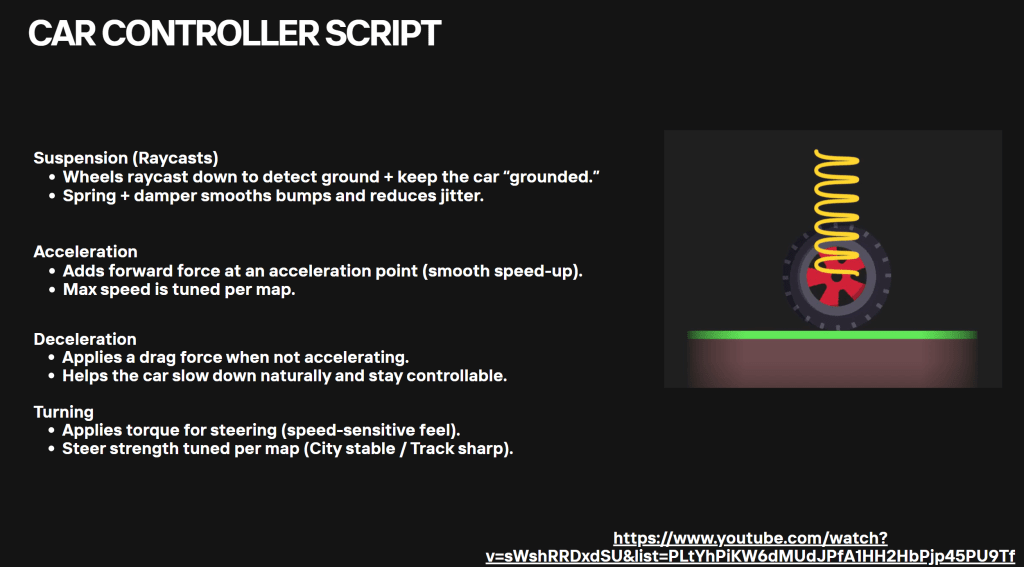 CAR CONTROLLER SCRIPT

Suspension (Raycasts)
- Wheels raycast down to detect ground + keep the car “grounded.”
- Spring + damper smooths bumps and reduces jitter.

Acceleration
- Adds forward force at an acceleration point (smooth speed-up).
- Max speed is tuned per map.

Deceleration
- Applies a drag force when not accelerating.
- Helps the car slow down naturally and stay controllable.

Turning
- Applies torque for steering (speed-sensitive feel).
- Steer strength tuned per map (City stable / Track sharp).

https://www.youtube.com/watch?v=sWshRRDxdSU&list=PLtYhPiKW6dMUdJPfA1HH2HbPjp45PU9Tf